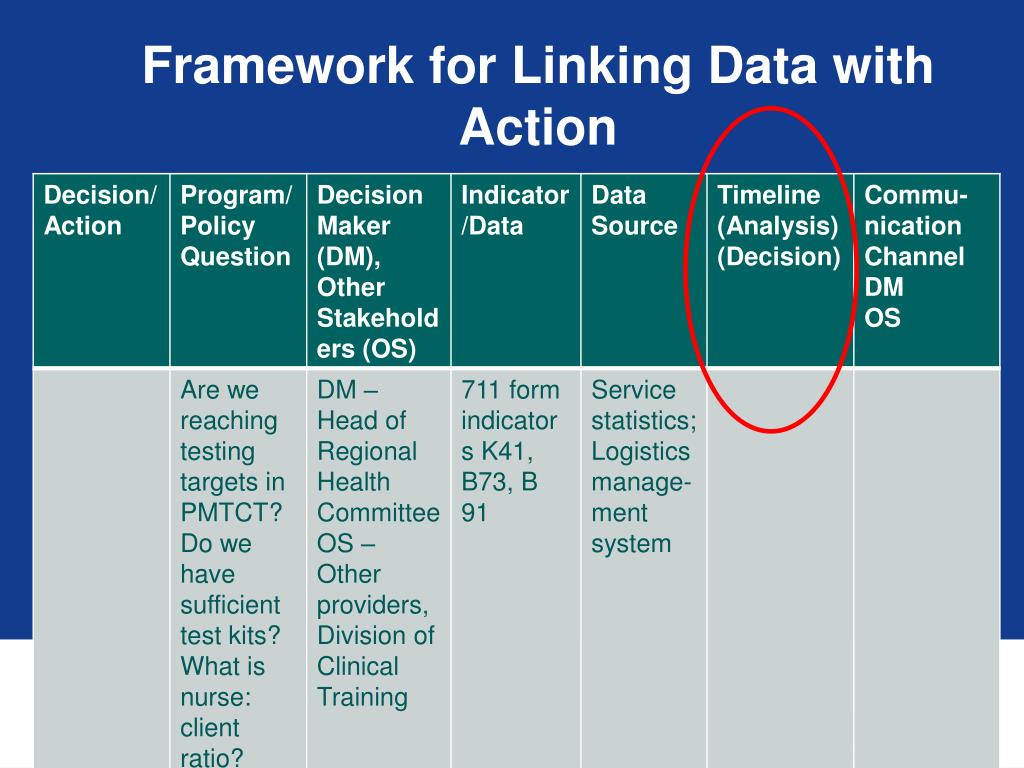 Framework for Linking Data with Action

| Decision/ Action | Program/ Policy Question | Decision Maker (DM), Other Stakeholders (OS) | Indicator /Data | Data Source | Timeline (Analysis) (Decision) | Communication Channel DM OS |
|---|---|---|---|---|---|---|
| | Are we reaching testing targets in PMTCT? Do we have sufficient test kits? What is nurse: client ratio? | DM – Head of Regional Health Committee OS – Other providers, Division of Clinical Training | 711 form indicators K41, B73, B 91 | Service statistics; Logistics management system | | |